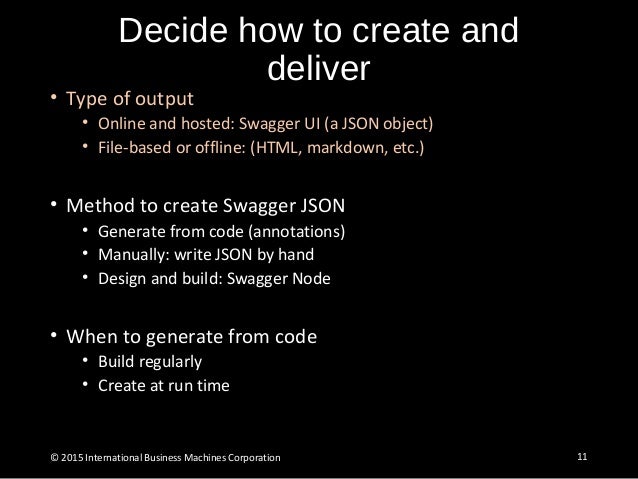 Decide how to create and deliver

• Type of output
  • Online and hosted: Swagger UI (a JSON object)
  • File-based or offline: (HTML, markdown, etc.)

• Method to create Swagger JSON
  • Generate from code (annotations)
  • Manually: write JSON by hand
  • Design and build: Swagger Node

• When to generate from code
  • Build regularly
  • Create at run time

© 2015 International Business Machines Corporation

11